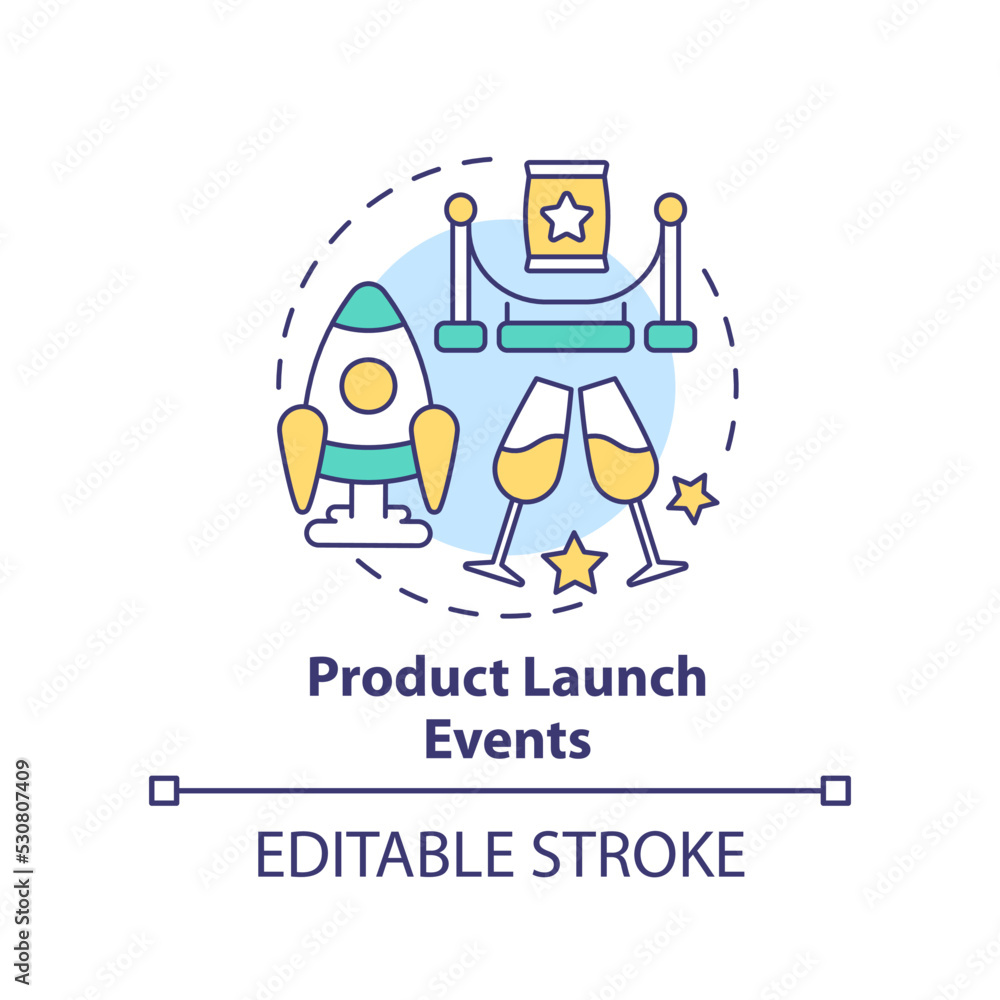 Product Launch Events

EDITABLE STROKE

Adobe Stock | #530807409